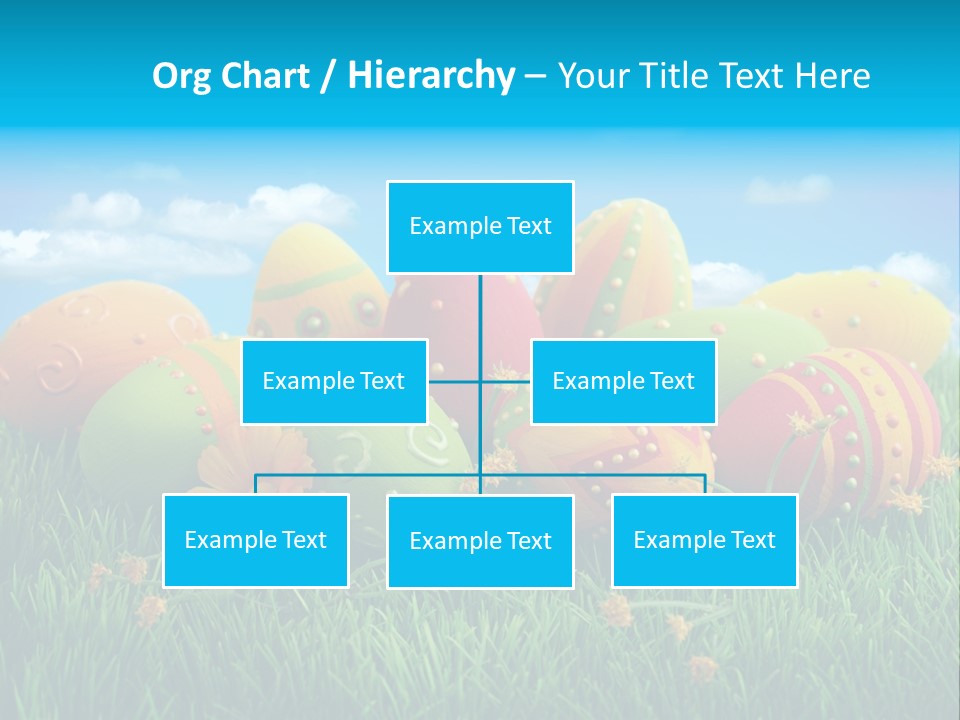 Org Chart / Hierarchy – Your Title Text Here

Example Text

Example Text

Example Text

Example Text

Example Text

Example Text